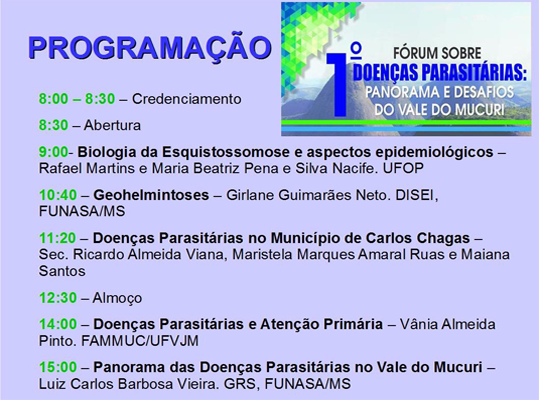 PROGRAMAÇÃO

1º FÓRUM SOBRE DOENÇAS PARASITÁRIAS: PANORAMA E DESAFIOS DO VALE DO MUCURI

8:00 – 8:30 – Credenciamento

8:30 – Abertura

9:00- Biologia da Esquistossomose e aspectos epidemiológicos – Rafael Martins e Maria Beatriz Pena e Silva Nacife. UFOP

10:40 – Geohelmintoses – Girlane Guimarães Neto. DISEI, FUNASA/MS

11:20 – Doenças Parasitárias no Município de Carlos Chagas – Sec. Ricardo Almeida Viana, Maristela Marques Amaral Ruas e Maiana Santos

12:30 – Almoço

14:00 – Doenças Parasitárias e Atenção Primária – Vânia Almeida Pinto. FAMMUC/UFVJM

15:00 – Panorama das Doenças Parasitárias no Vale do Mucuri – Luiz Carlos Barbosa Vieira. GRS, FUNASA/MS